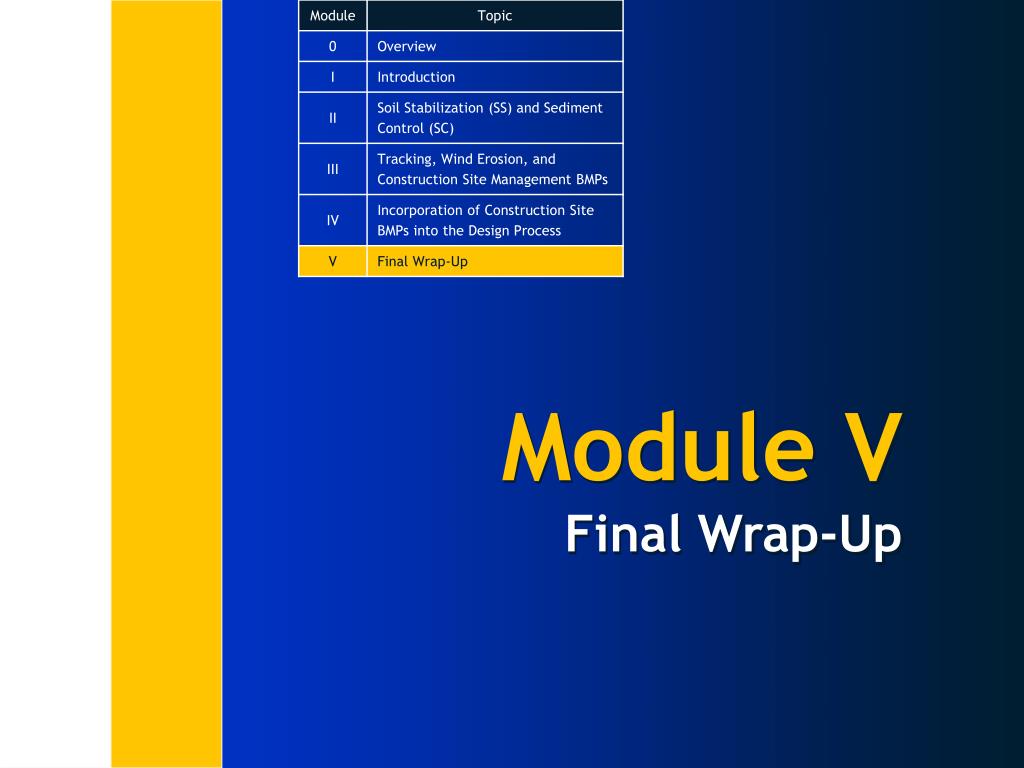 | Module | Topic |
|---|---|
| 0 | Overview |
| I | Introduction |
| II | Soil Stabilization (SS) and Sediment Control (SC) |
| III | Tracking, Wind Erosion, and Construction Site Management BMPs |
| IV | Incorporation of Construction Site BMPs into the Design Process |
| V | Final Wrap-Up |

Module V

Final Wrap-Up